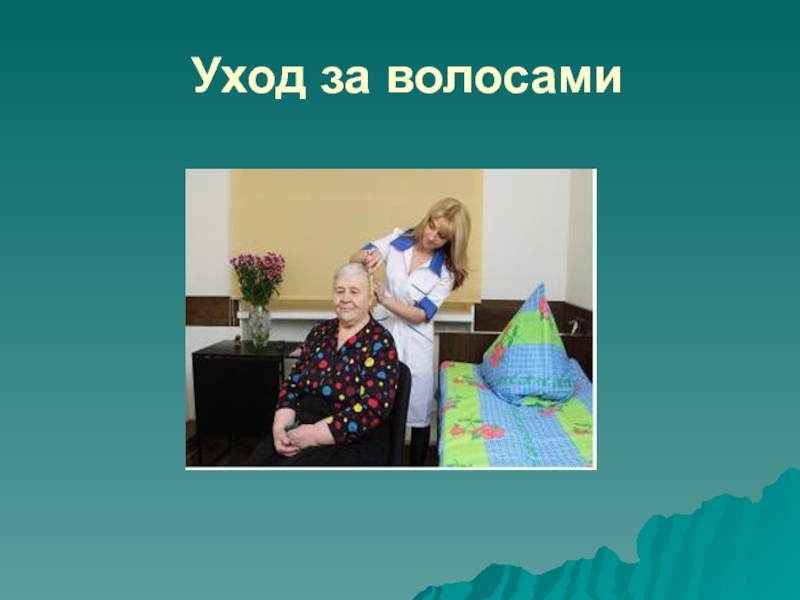 Уход за волосами